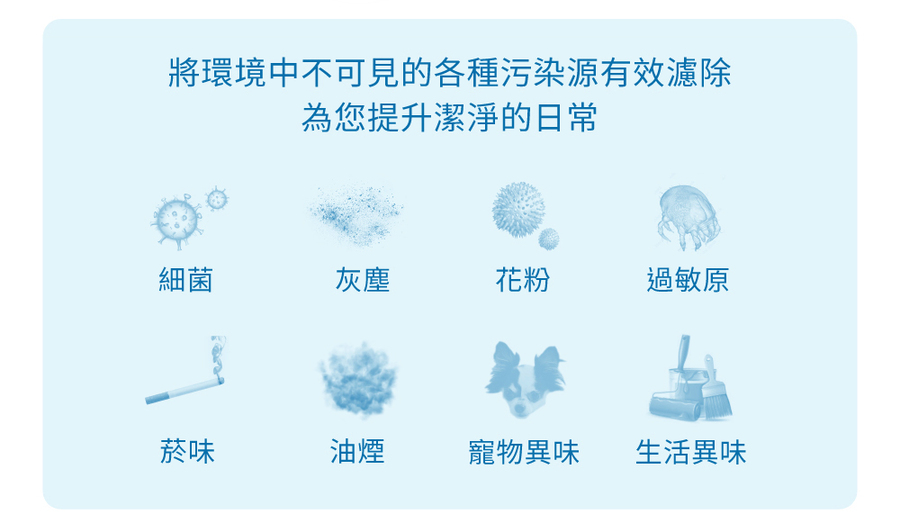 將環境中不可見的各種污染源有效濾除
為您提升潔淨的日常

細菌
灰塵
花粉
過敏原

菸味
油煙
寵物異味
生活異味